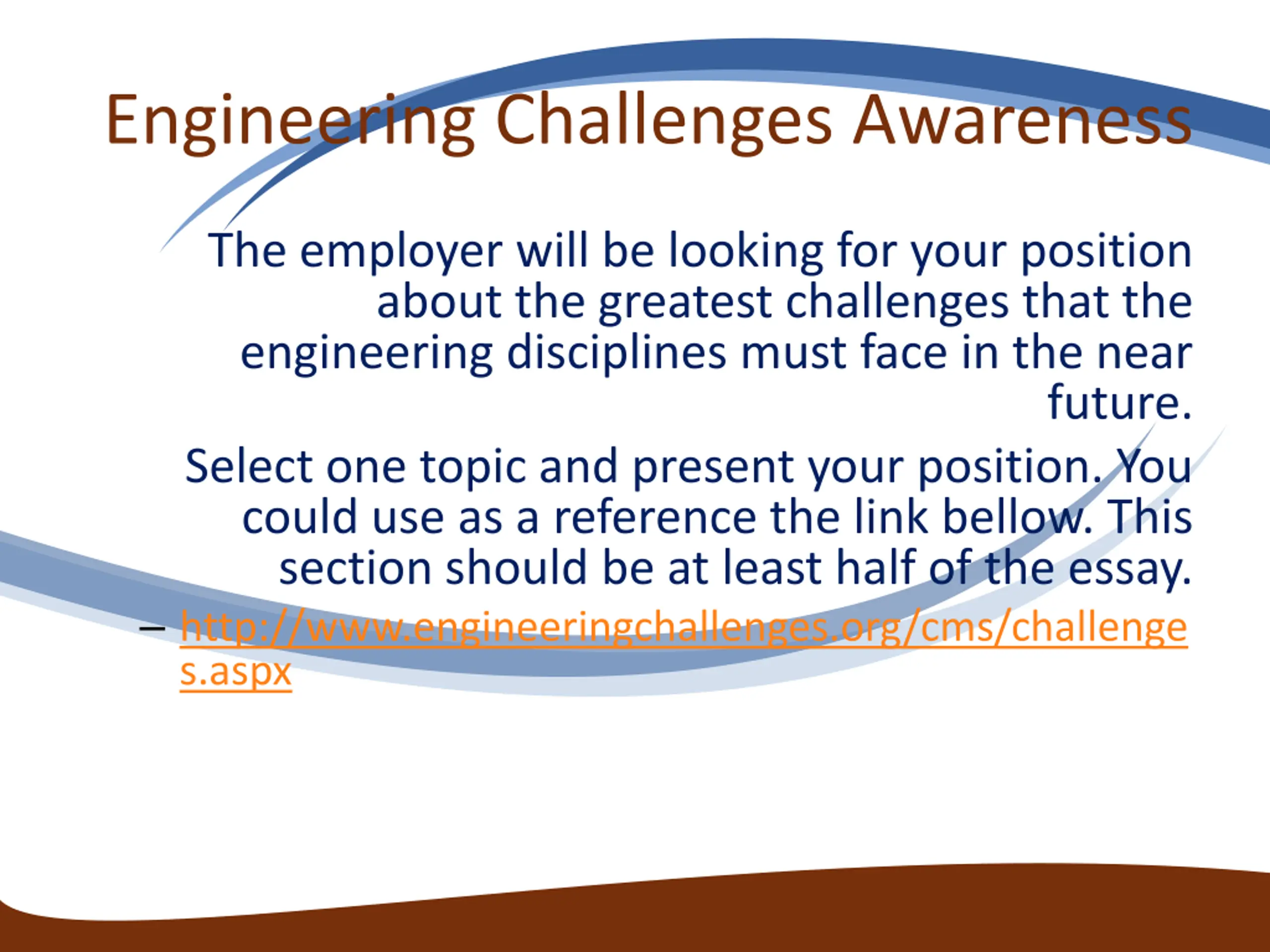 Engineering Challenges Awareness

The employer will be looking for your position about the greatest challenges that the engineering disciplines must face in the near future.

Select one topic and present your position. You could use as a reference the link bellow. This section should be at least half of the essay.

– http://www.engineeringchallenges.org/cms/challenges.aspx